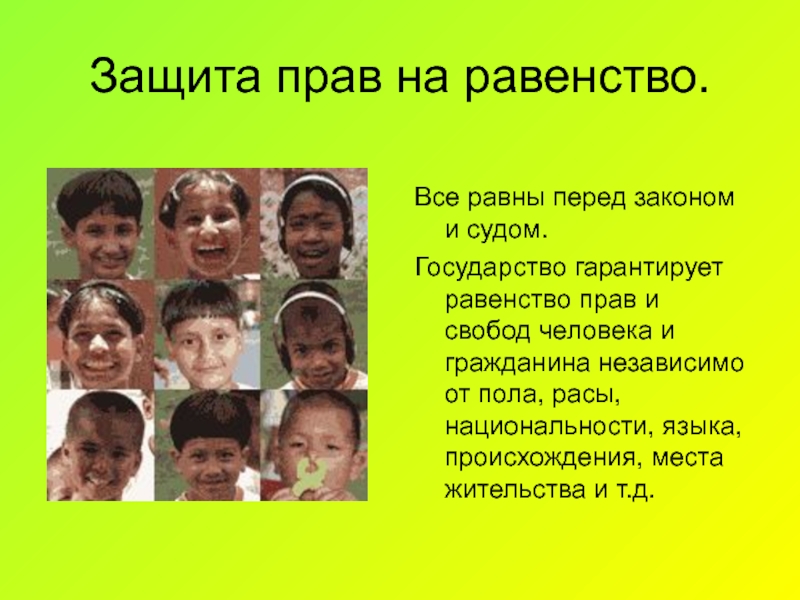 Защита прав на равенство.

Все равны перед законом и судом.

Государство гарантирует равенство прав и свобод человека и гражданина независимо от пола, расы, национальности, языка, происхождения, места жительства и т.д.